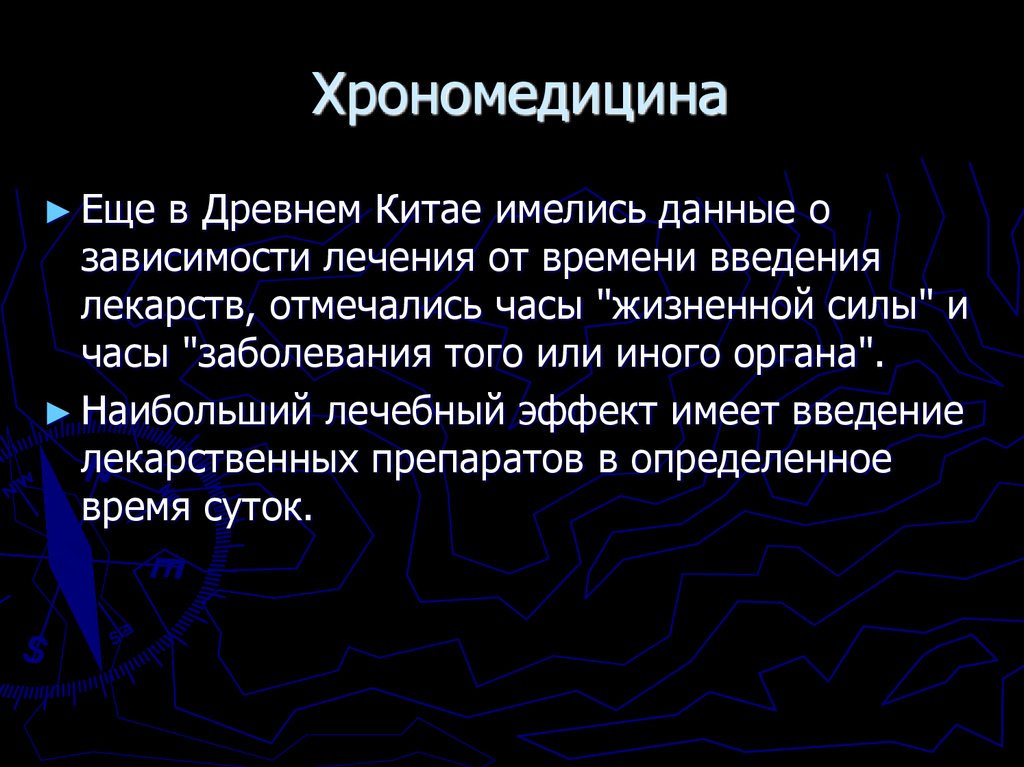 Хрономедицина

► Еще в Древнем Китае имелись данные о зависимости лечения от времени введения лекарств, отмечались часы "жизненной силы" и часы "заболевания того или иного органа".

► Наибольший лечебный эффект имеет введение лекарственных препаратов в определенное время суток.